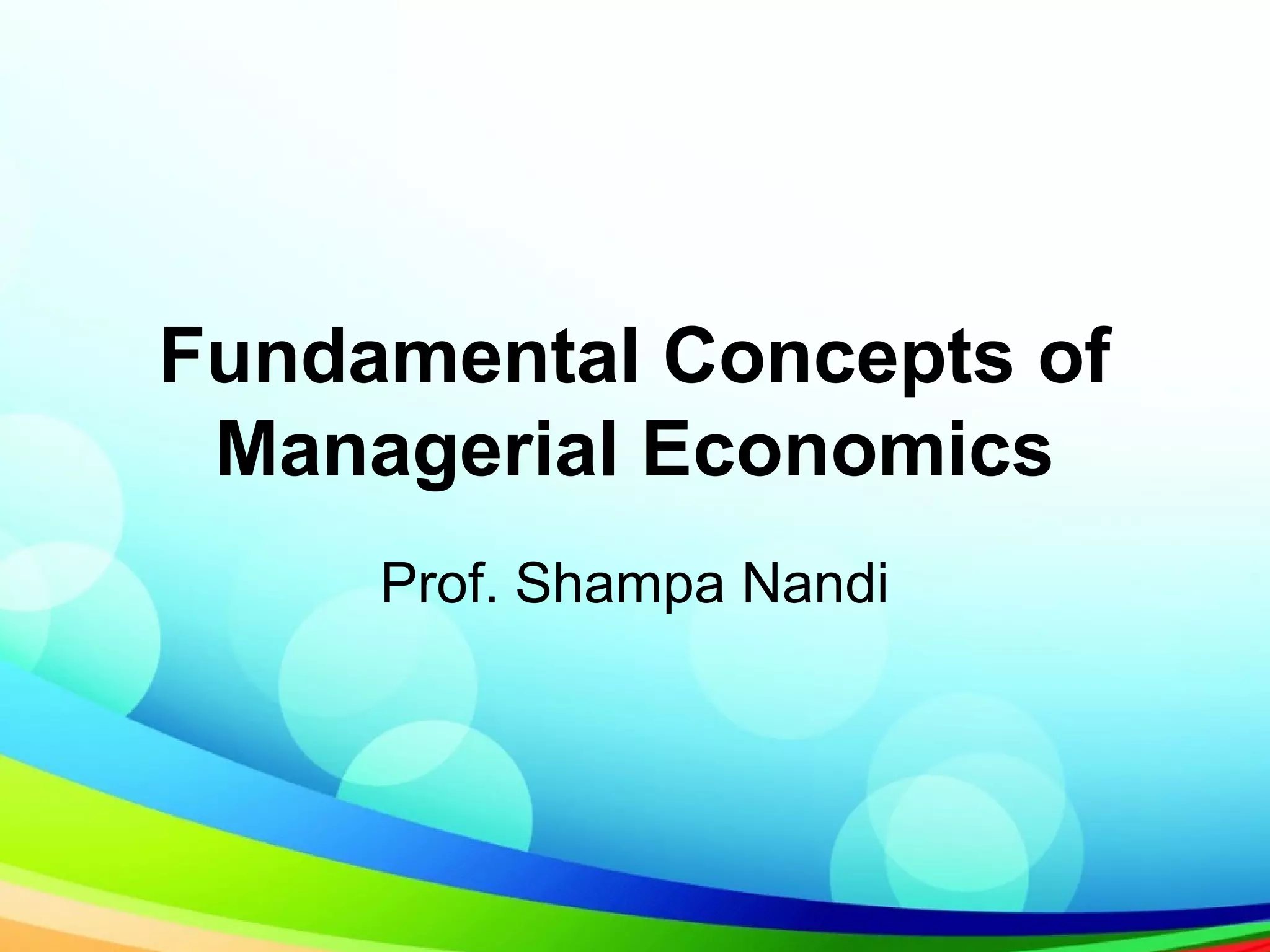 Fundamental Concepts of Managerial Economics

Prof. Shampa Nandi